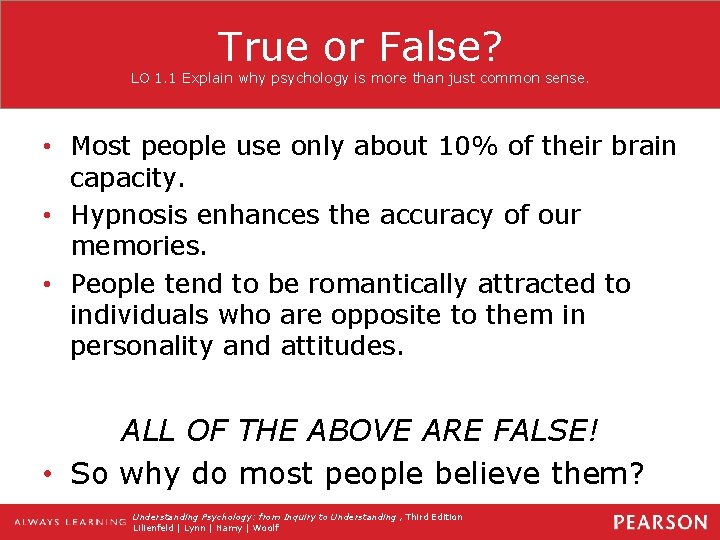 True or False?
LO 1.1 Explain why psychology is more than just common sense.

• Most people use only about 10% of their brain capacity.
• Hypnosis enhances the accuracy of our memories.
• People tend to be romantically attracted to individuals who are opposite to them in personality and attitudes.

ALL OF THE ABOVE ARE FALSE!

• So why do most people believe them?

ALWAYS LEARNING

Understanding Psychology: from Inquiry to Understanding , Third Edition
Lilienfeld | Lynn | Namy | Woolf

PEARSON